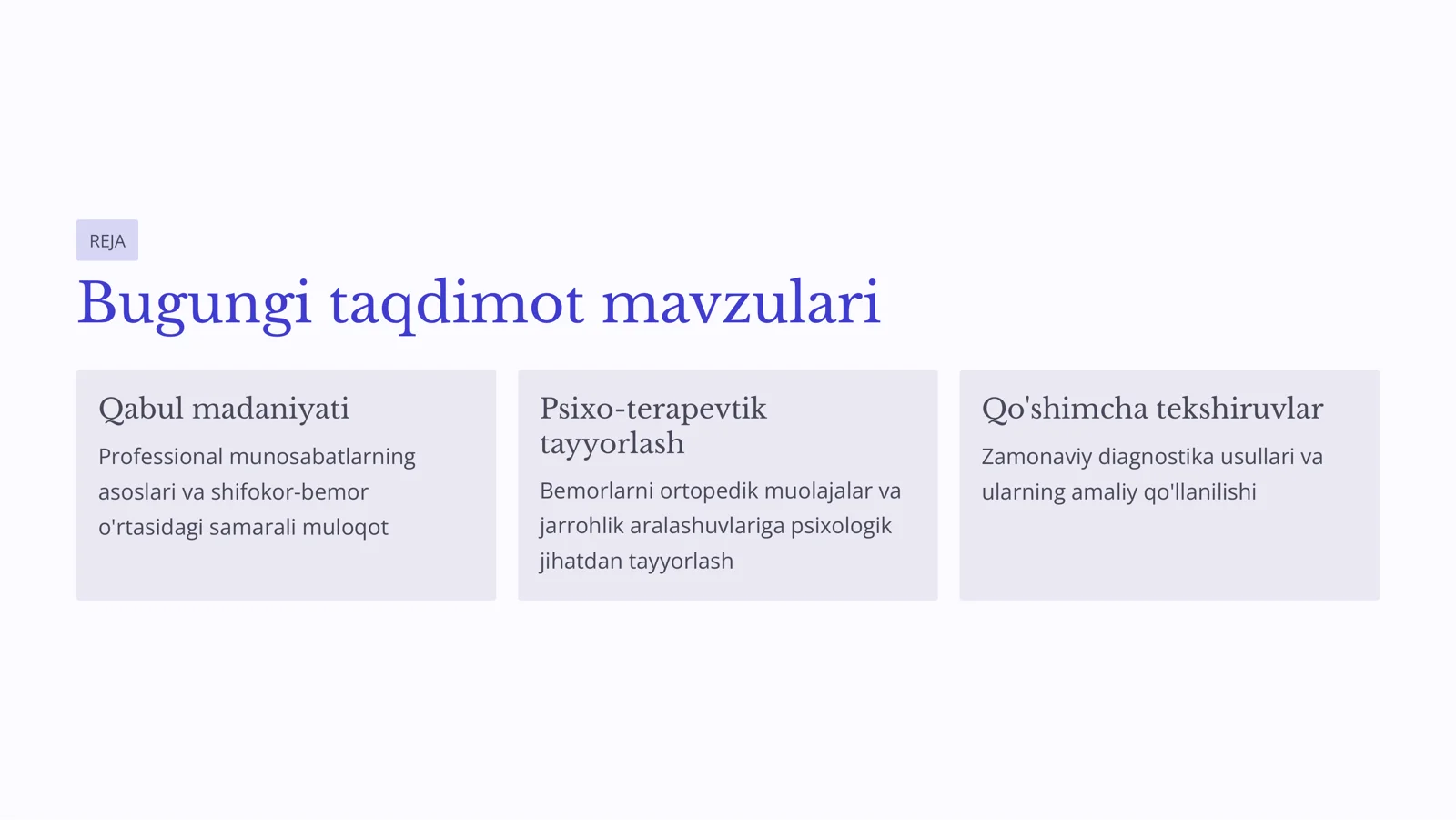 REJA

Bugungi taqdimot mavzulari

Qabul madaniyati

Professional munosabatlarning asoslari va shifokor-bemor o'rtasidagi samarali muloqot

Psixo-terapevtik tayyorlash

Bemorlarni ortopedik muolajalar va jarrohlik aralashuvlariga psixologik jihatdan tayyorlash

Qo'shimcha tekshiruvlar

Zamonaviy diagnostika usullari va ularning amaliy qo'llanilishi